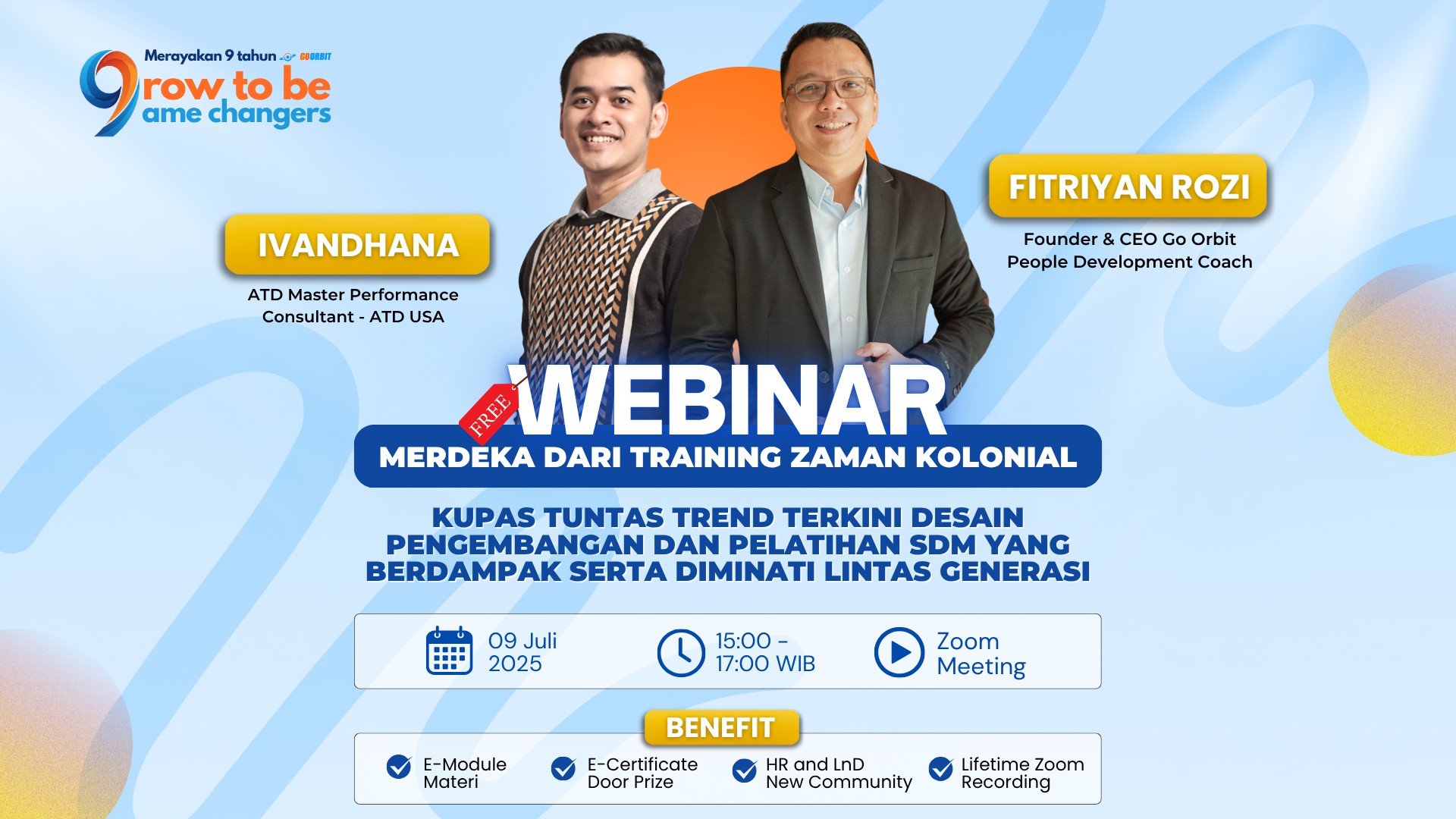 Merayakan 9 tahun GOORBIT
9row to be
ame changers

IVANDHANA
ATD Master Performance Consultant - ATD USA

FITRIYAN ROZI
Founder & CEO Go Orbit
People Development Coach

FREE
WEBINAR
MERDEKA DARI TRAINING ZAMAN KOLONIAL

KUPAS TUNTAS TREND TERKINI DESAIN PENGEMBANGAN DAN PELATIHAN SDM YANG BERDAMPAK SERTA DIMINATI LINTAS GENERASI

09 Juli 2025
15:00 - 17:00 WIB
Zoom Meeting

BENEFIT
E-Module Materi
E-Certificate Door Prize
HR and LnD New Community
Lifetime Zoom Recording